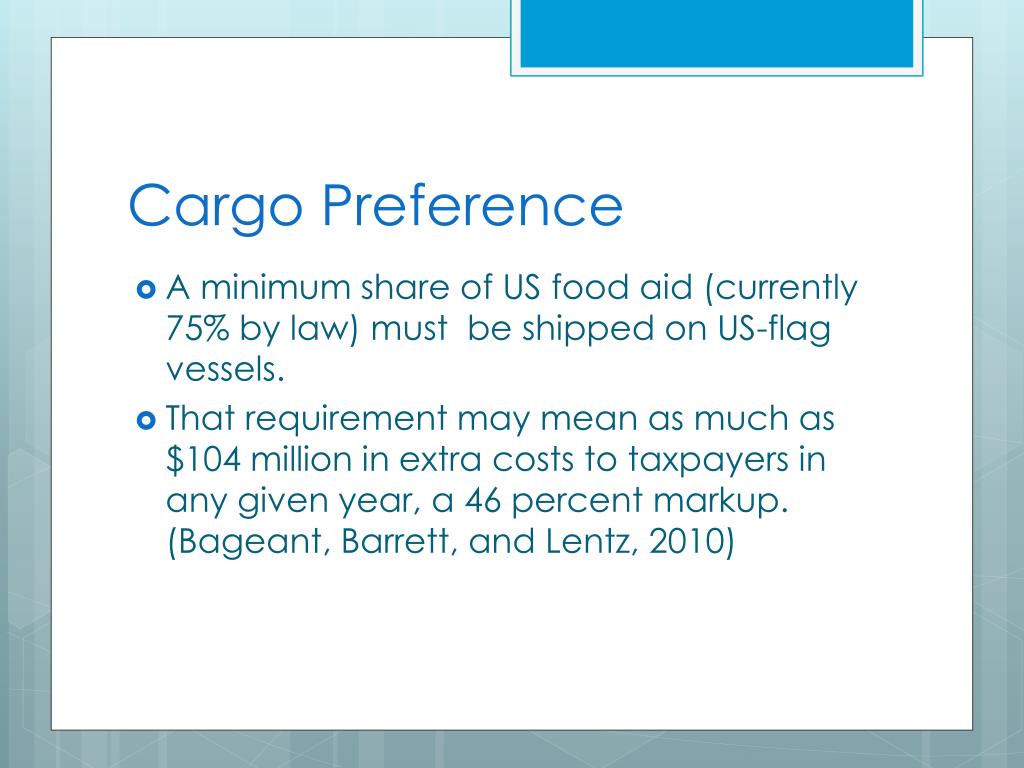 Cargo Preference

A minimum share of US food aid (currently 75% by law) must be shipped on US-flag vessels.

That requirement may mean as much as \$104 million in extra costs to taxpayers in any given year, a 46 percent markup. (Bageant, Barrett, and Lentz, 2010)